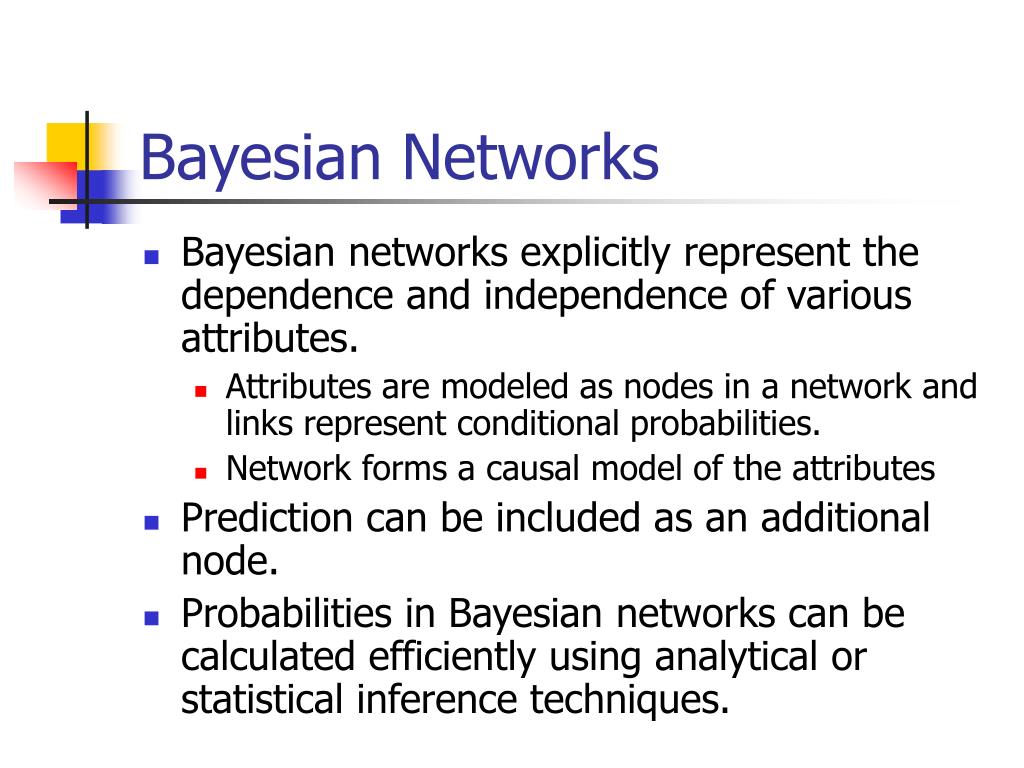 Bayesian Networks

- Bayesian networks explicitly represent the dependence and independence of various attributes.
  - Attributes are modeled as nodes in a network and links represent conditional probabilities.
  - Network forms a causal model of the attributes
- Prediction can be included as an additional node.
- Probabilities in Bayesian networks can be calculated efficiently using analytical or statistical inference techniques.